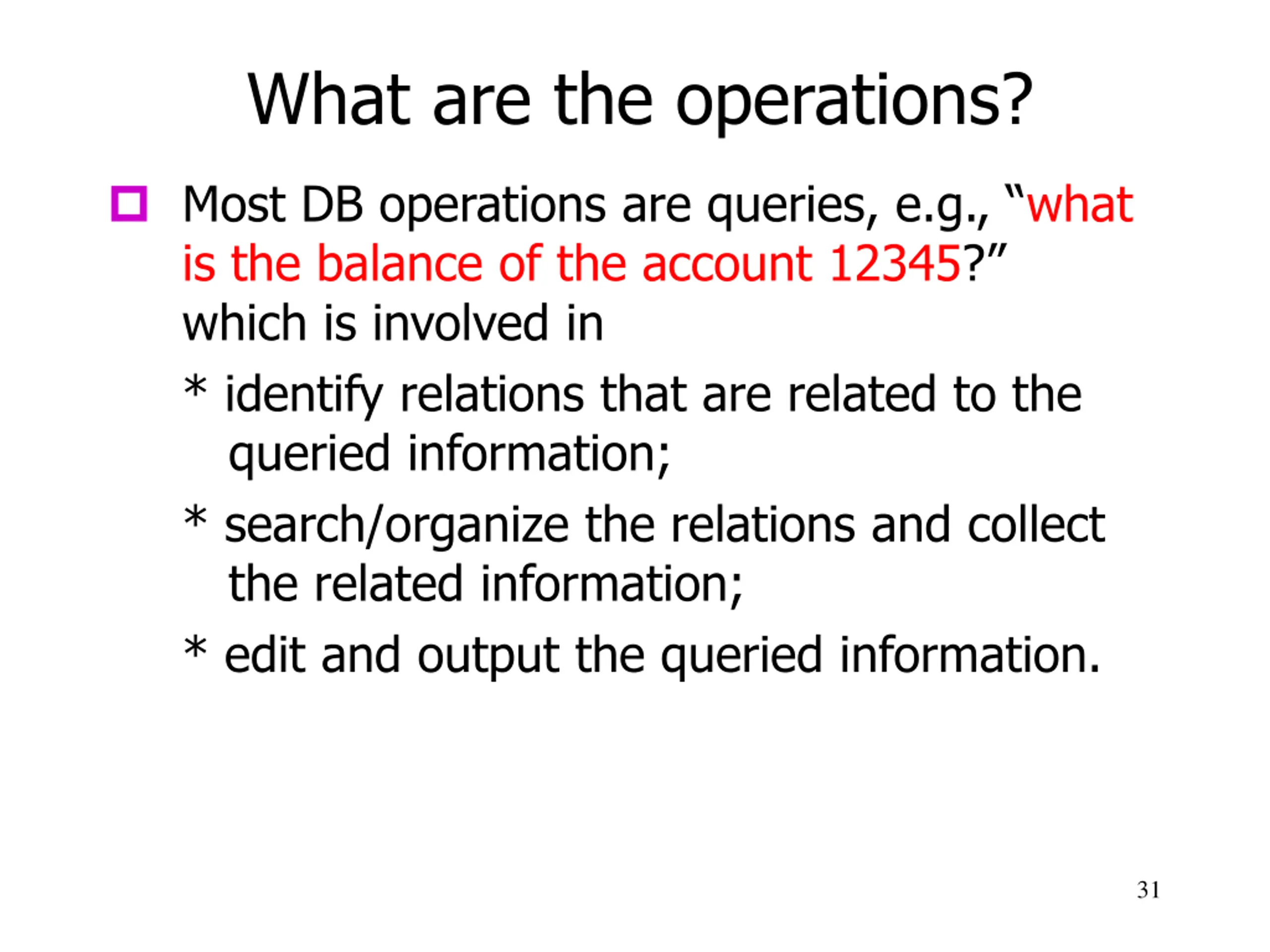 What are the operations?

Most DB operations are queries, e.g., “what is the balance of the account 12345?” which is involved in

* identify relations that are related to the queried information;

* search/organize the relations and collect the related information;

* edit and output the queried information.

31